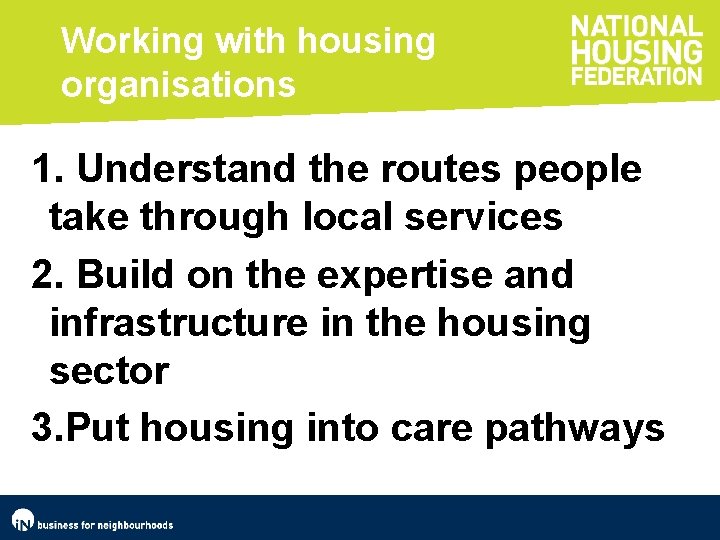 Working with housing organisations

NATIONAL HOUSING FEDERATION

1. Understand the routes people take through local services

2. Build on the expertise and infrastructure in the housing sector

3.Put housing into care pathways

iN business for neighbourhoods